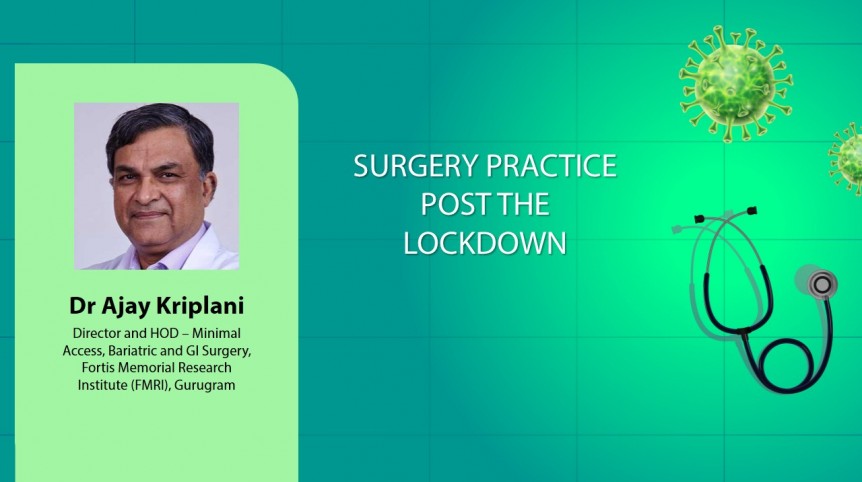 Dr Ajay Kriplani

Director and HOD – Minimal Access, Bariatric and GI Surgery, Fortis Memorial Research Institute (FMRI), Gurugram

SURGERY PRACTICE POST THE LOCKDOWN